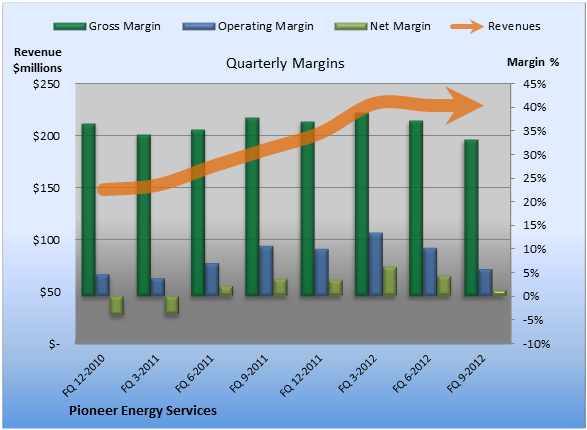 Gross Margin
Operating Margin
Net Margin
Revenues

Revenue $millions

Quarterly Margins

Margin %

$250
$200
$150
$100
$50
$-

45%
40%
35%
30%
25%
20%
15%
10%
5%
0%
-5%
-10%

FQ 12-2010
FQ 3-2011
FQ 6-2011
FQ 9-2011
FQ 12-2011
FQ 3-2012
FQ 6-2012
FQ 9-2012

Pioneer Energy Services